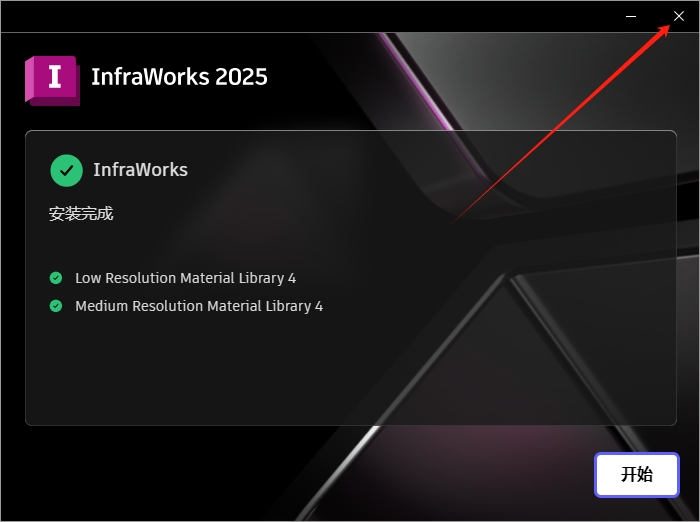 I

InfraWorks 2025

InfraWorks

安装完成

Low Resolution Material Library 4

Medium Resolution Material Library 4

开始